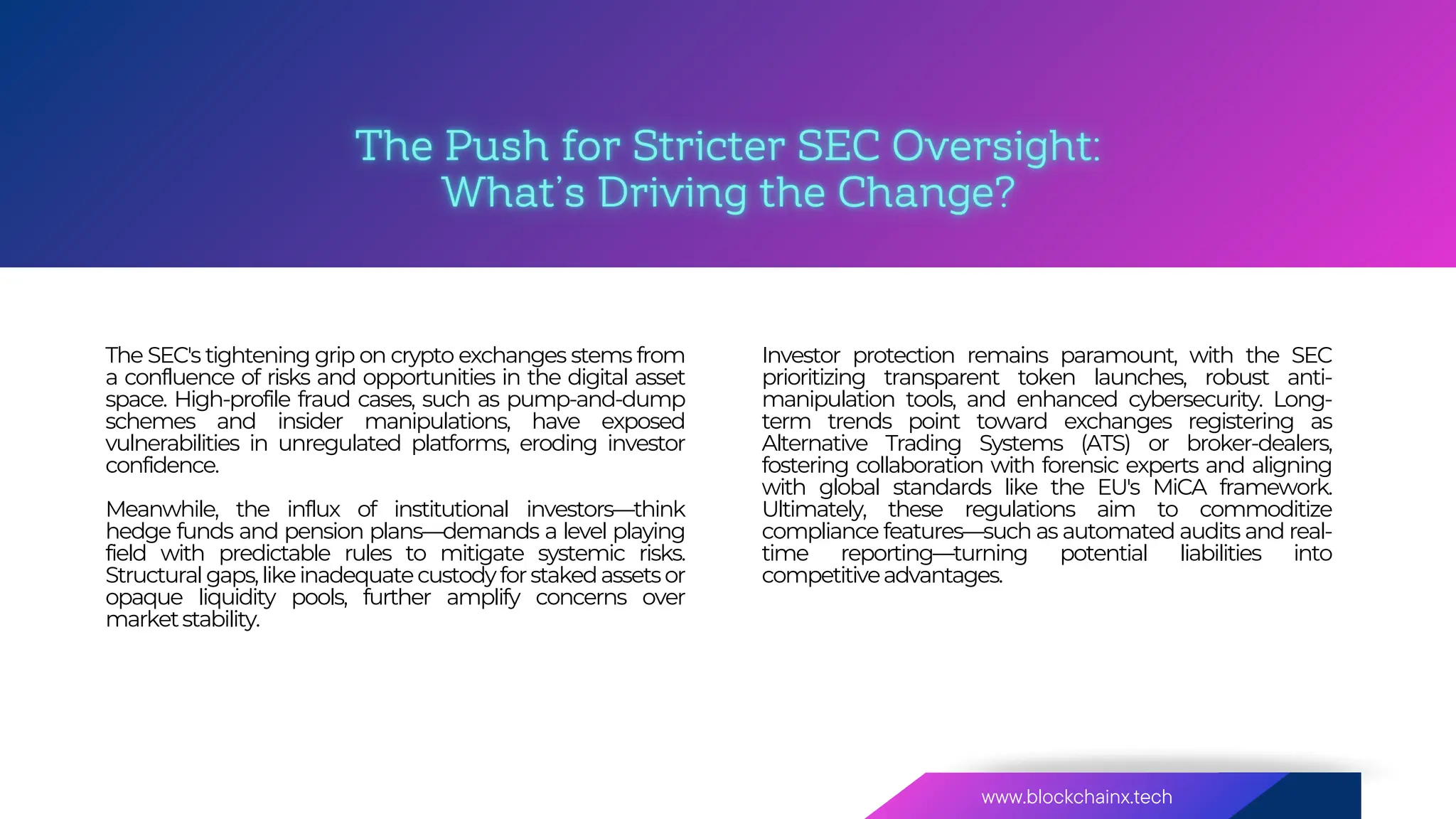 The Push for Stricter SEC Oversight: What's Driving the Change?

The SEC's tightening grip on crypto exchanges stems from a confluence of risks and opportunities in the digital asset space. High-profile fraud cases, such as pump-and-dump schemes and insider manipulations, have exposed vulnerabilities in unregulated platforms, eroding investor confidence.

Meanwhile, the influx of institutional investors—think hedge funds and pension plans—demands a level playing field with predictable rules to mitigate systemic risks. Structural gaps, like inadequate custody for staked assets or opaque liquidity pools, further amplify concerns over market stability.

Investor protection remains paramount, with the SEC prioritizing transparent token launches, robust anti-manipulation tools, and enhanced cybersecurity. Long-term trends point toward exchanges registering as Alternative Trading Systems (ATS) or broker-dealers, fostering collaboration with forensic experts and aligning with global standards like the EU's MiCA framework. Ultimately, these regulations aim to commoditize compliance features—such as automated audits and real-time reporting—turning potential liabilities into competitive advantages.

www.blockchainx.tech